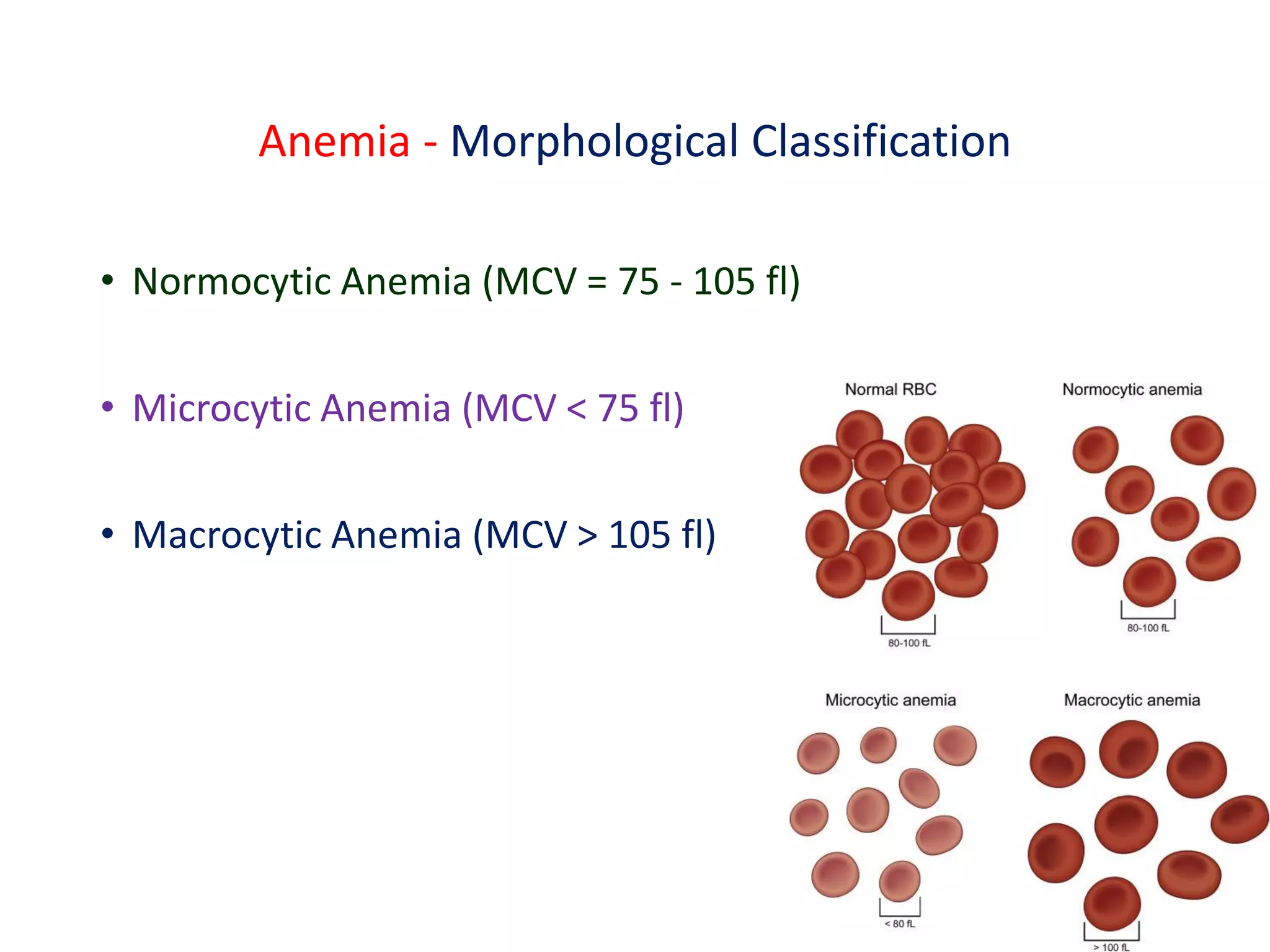 Anemia - Morphological Classification

• Normocytic Anemia (MCV = 75 - 105 fl)

• Microcytic Anemia (MCV < 75 fl)

• Macrocytic Anemia (MCV > 105 fl)

Normal RBC

80-100 fL

Normocytic anemia

80-100 fL

Microcytic anemia

< 80 fL

Macrocytic anemia

> 100 fL